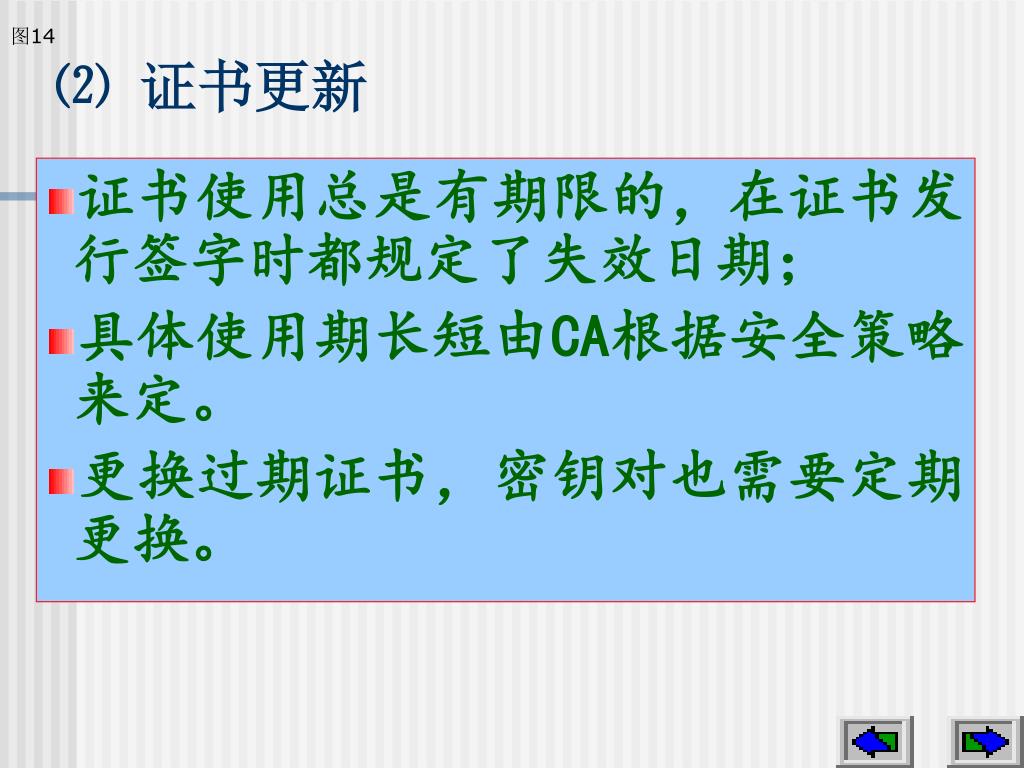 图14

⑵ 证书更新

证书使用总是有期限的，在证书发行签字时都规定了失效日期；

具体使用期长短由CA根据安全策略来定。

更换过期证书，密钥对也需要定期更换。